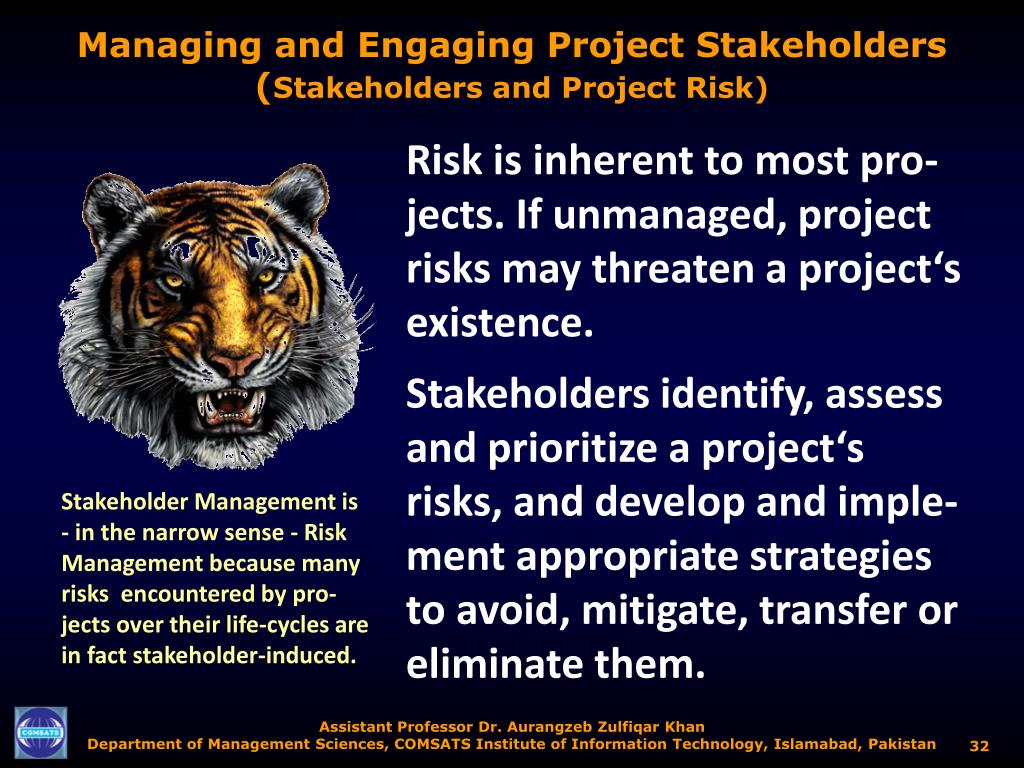 Managing and Engaging Project Stakeholders
(Stakeholders and Project Risk)

Risk is inherent to most projects. If unmanaged, project risks may threaten a project‘s existence.

Stakeholders identify, assess and prioritize a project‘s risks, and develop and implement appropriate strategies to avoid, mitigate, transfer or eliminate them.

Stakeholder Management is - in the narrow sense - Risk Management because many risks encountered by projects over their life-cycles are in fact stakeholder-induced.

COMSATS

Assistant Professor Dr. Aurangzeb Zulfiqar Khan
Department of Management Sciences, COMSATS Institute of Information Technology, Islamabad, Pakistan

32